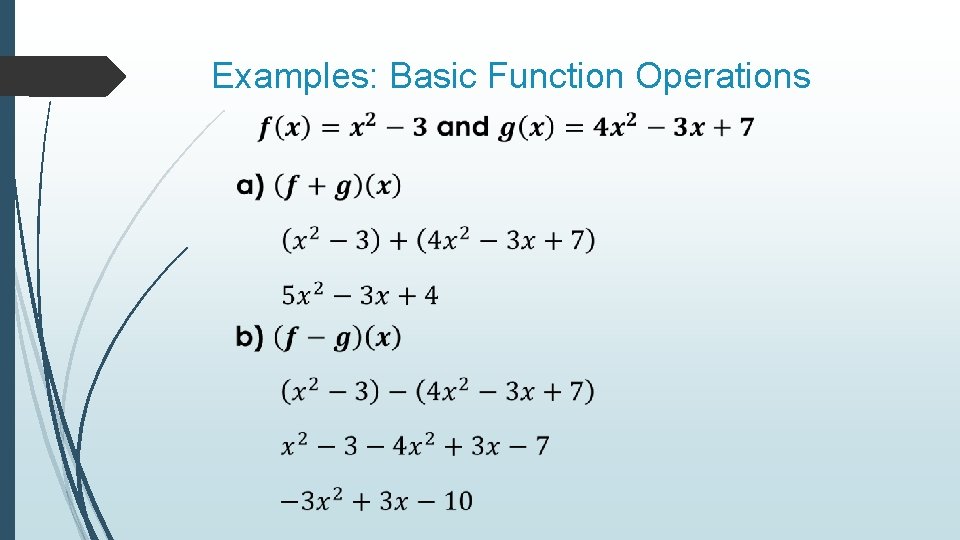 Examples: Basic Function Operations

$f(x) = x^2 - 3$ and $g(x) = 4x^2 - 3x + 7$

a) $(f + g)(x)$

$(x^2 - 3) + (4x^2 - 3x + 7)$

$5x^2 - 3x + 4$

b) $(f - g)(x)$

$(x^2 - 3) - (4x^2 - 3x + 7)$

$x^2 - 3 - 4x^2 + 3x - 7$

$-3x^2 + 3x - 10$